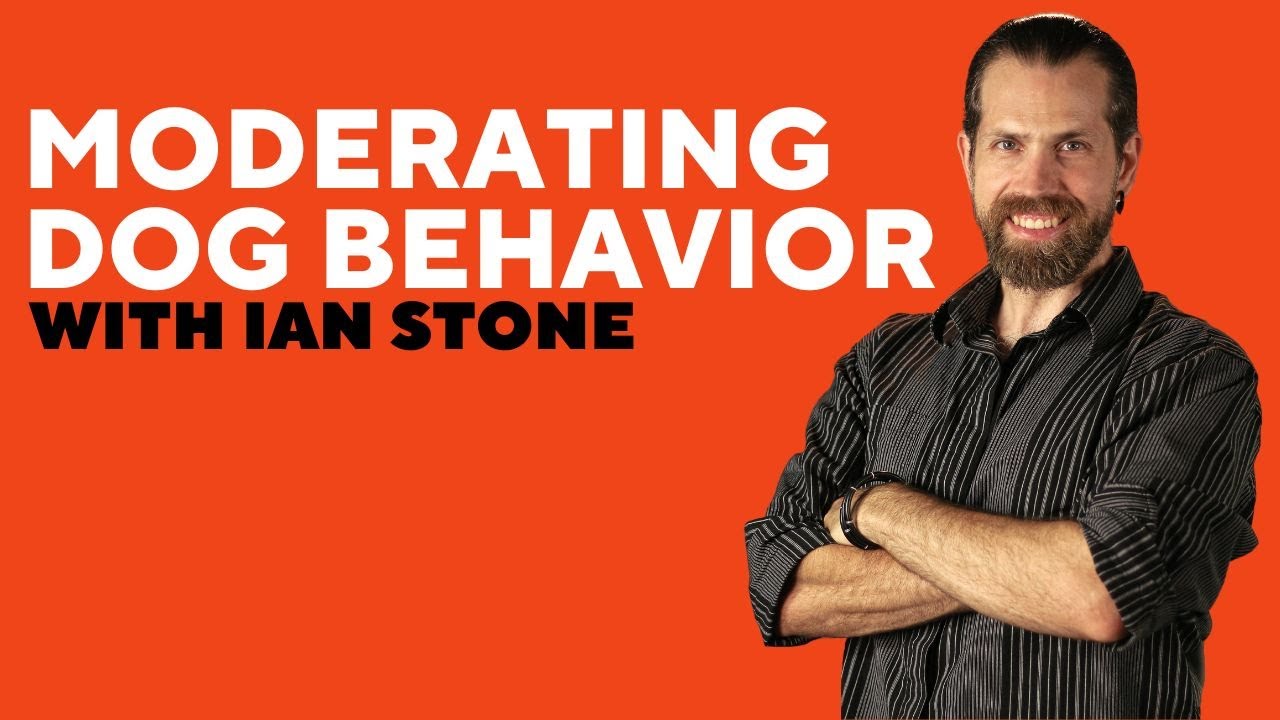 MODERATING DOG BEHAVIOR
WITH IAN STONE